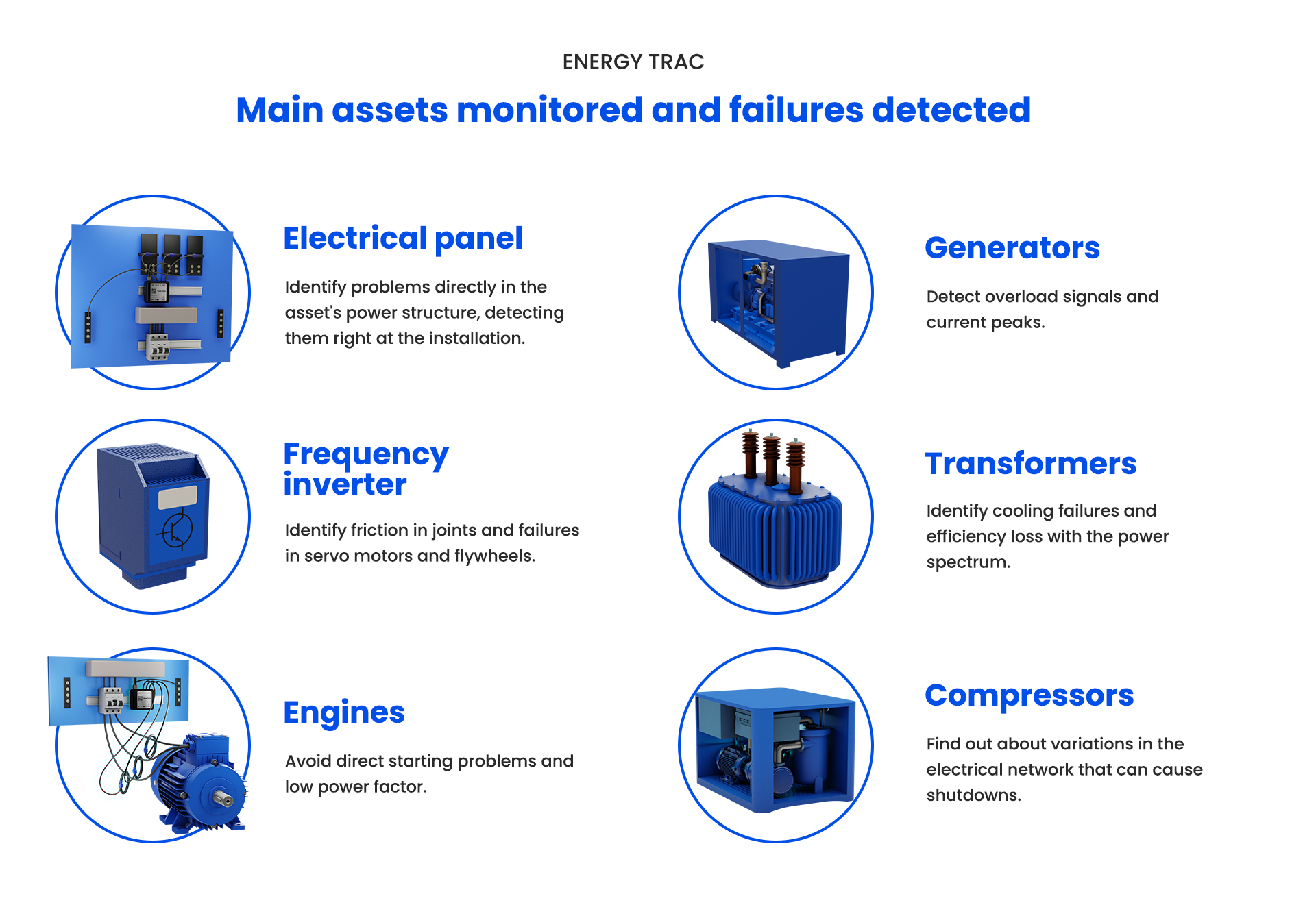 ENERGY TRAC

Main assets monitored and failures detected

Electrical panel

Identify problems directly in the asset's power structure, detecting them right at the installation.

Frequency inverter

Identify friction in joints and failures in servo motors and flywheels.

Engines

Avoid direct starting problems and low power factor.

Generators

Detect overload signals and current peaks.

Transformers

Identify cooling failures and efficiency loss with the power spectrum.

Compressors

Find out about variations in the electrical network that can cause shutdowns.